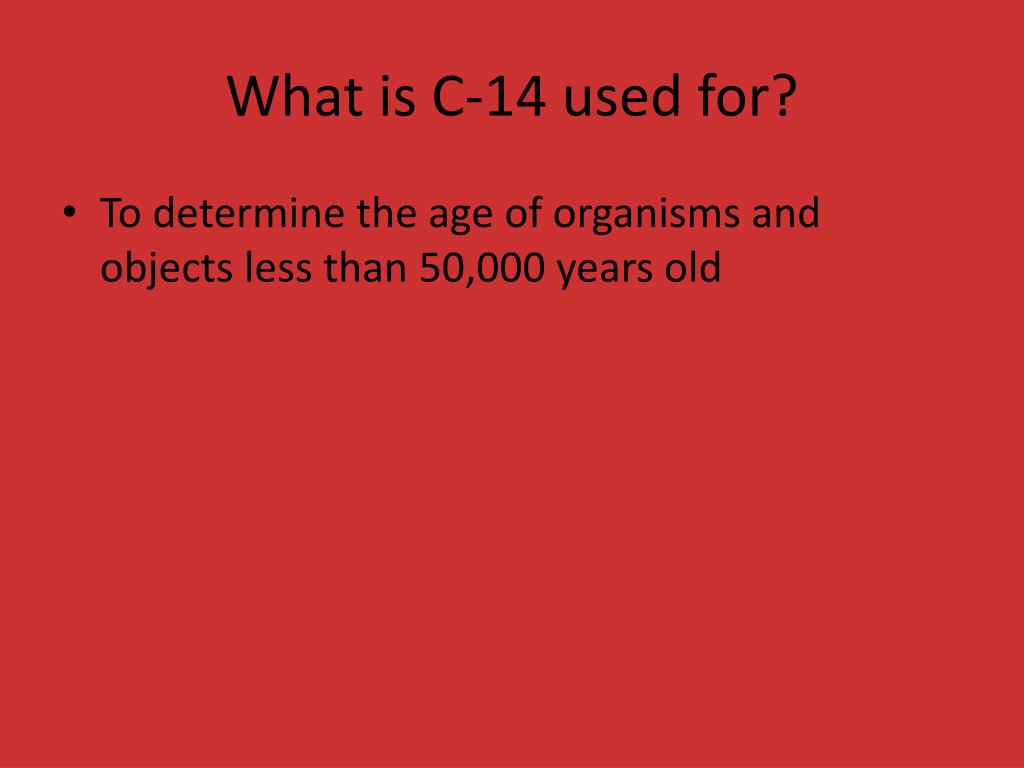 What is C-14 used for?

• To determine the age of organisms and objects less than 50,000 years old